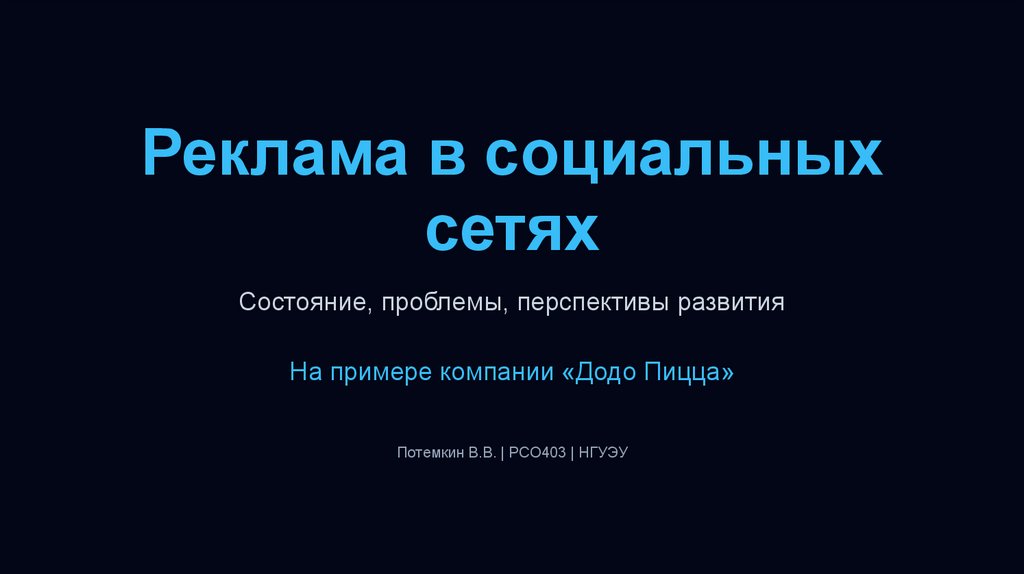 Реклама в социальных сетях

Состояние, проблемы, перспективы развития

На примере компании «Додо Пицца»

Потемкин В.В. | РСО403 | НГУЭУ